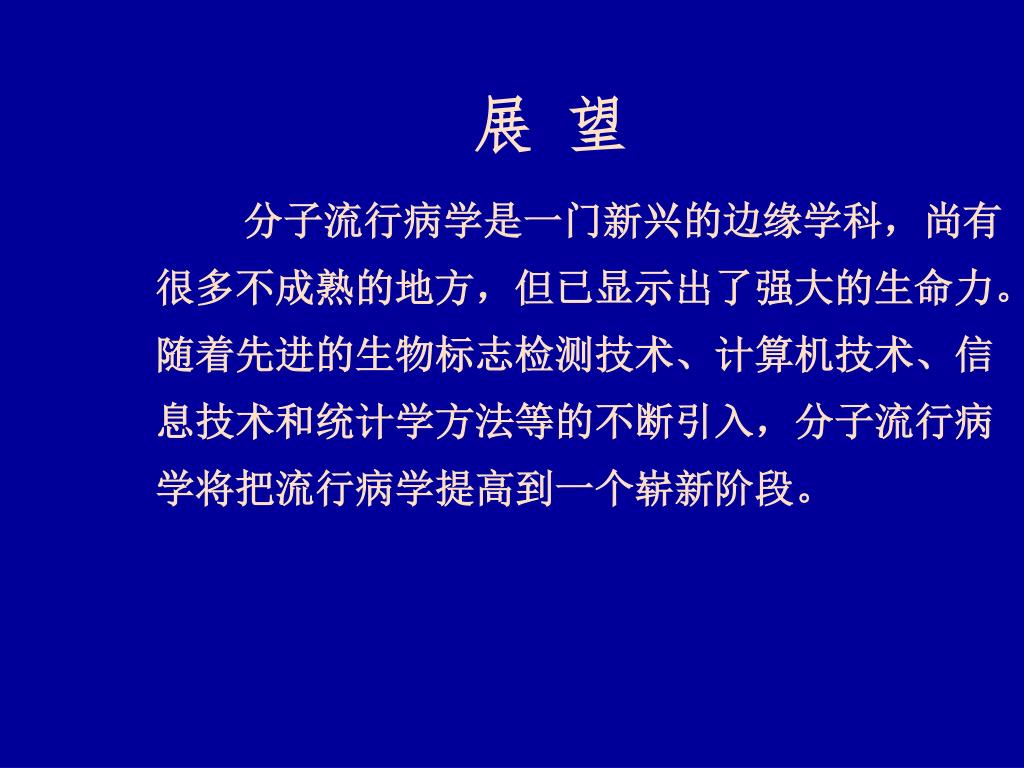 展 望

分子流行病学是一门新兴的边缘学科，尚有很多不成熟的地方，但已显示出了强大的生命力。随着先进的生物标志检测技术、计算机技术、信息技术和统计学方法等的不断引入，分子流行病学将把流行病学提高到一个崭新阶段。